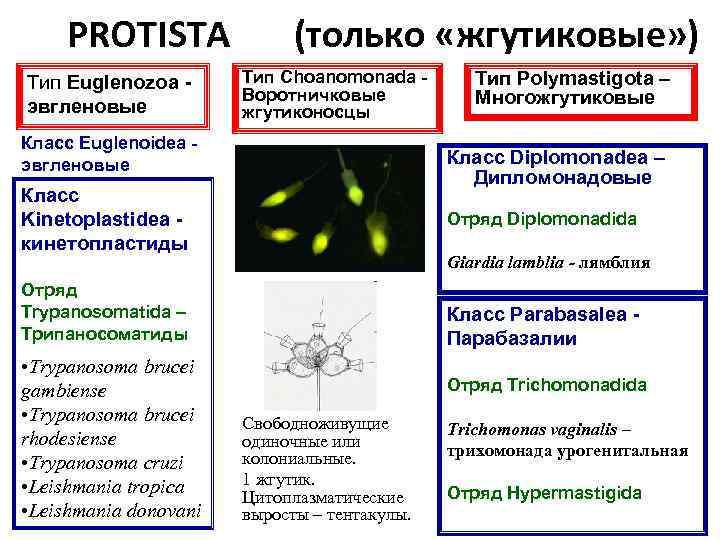 PROTISTA (только «жгутиковые»)

Тип Euglenozoa - эвгленовые

Класс Euglenoidea - эвгленовые

Класс Kinetoplastidea - кинетопластиды

Отряд Trypanosomatida – Трипаносоматиды

•Trypanosoma brucei gambiense
•Trypanosoma brucei rhodesiense
•Trypanosoma cruzi
•Leishmania tropica
•Leishmania donovani

Тип Choanomonada - Воротничковые жгутиконосцы

Свободноживущие одиночные или колониальные.
1 жгутик.
Цитоплазматические выросты – тентакулы.

Тип Polymastigota – Многожгутиковые

Класс Diplomonadea – Дипломонадовые

Отряд Diplomonadida

Giardia lamblia - лямблия

Класс Parabasalea - Парабазалии

Отряд Trichomonadida

Trichomonas vaginalis – трихомонада урогенитальная

Отряд Hypermastigida